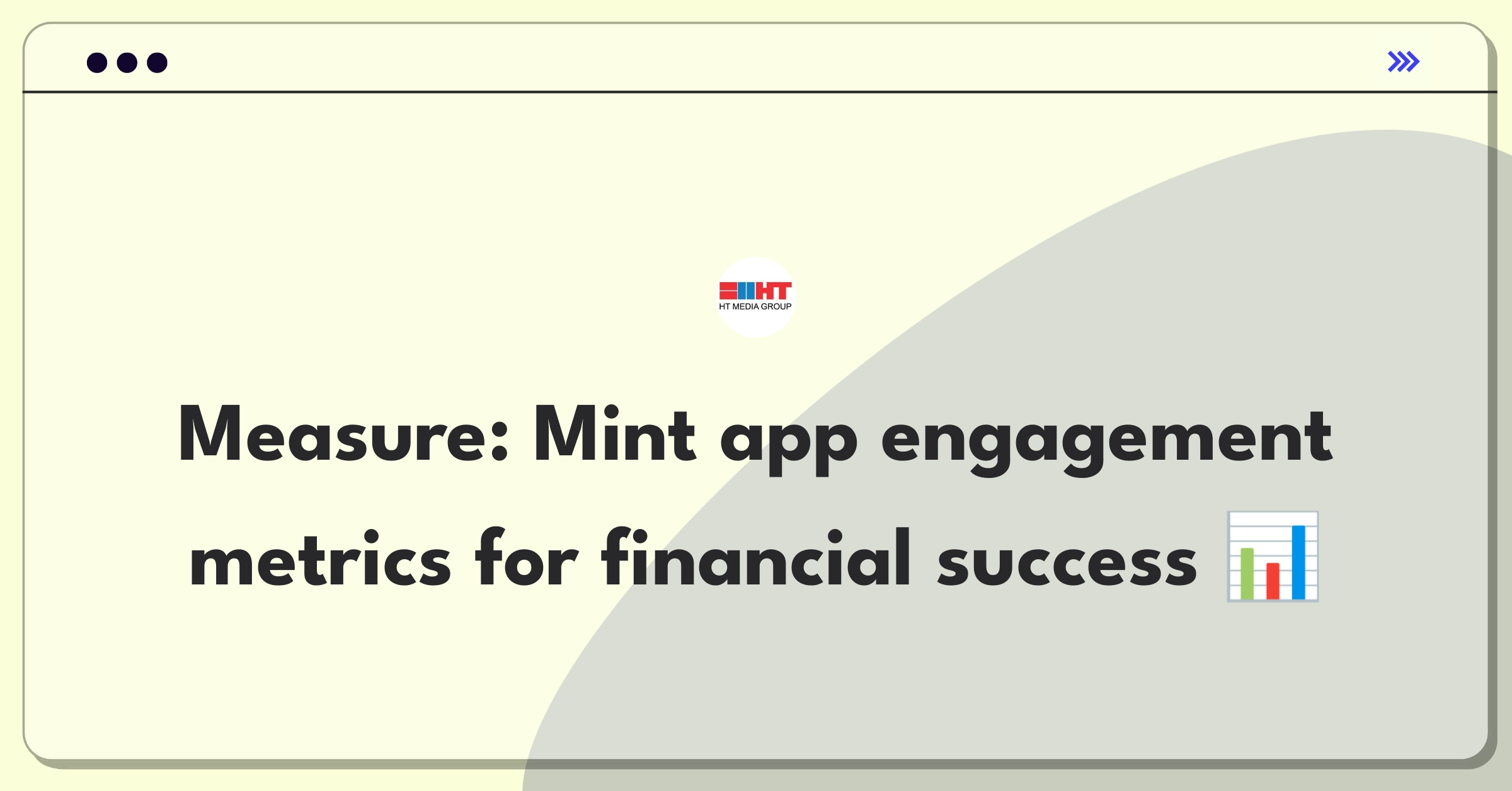 HT
HT MEDIA GROUP

Measure: Mint app engagement metrics for financial success 📊